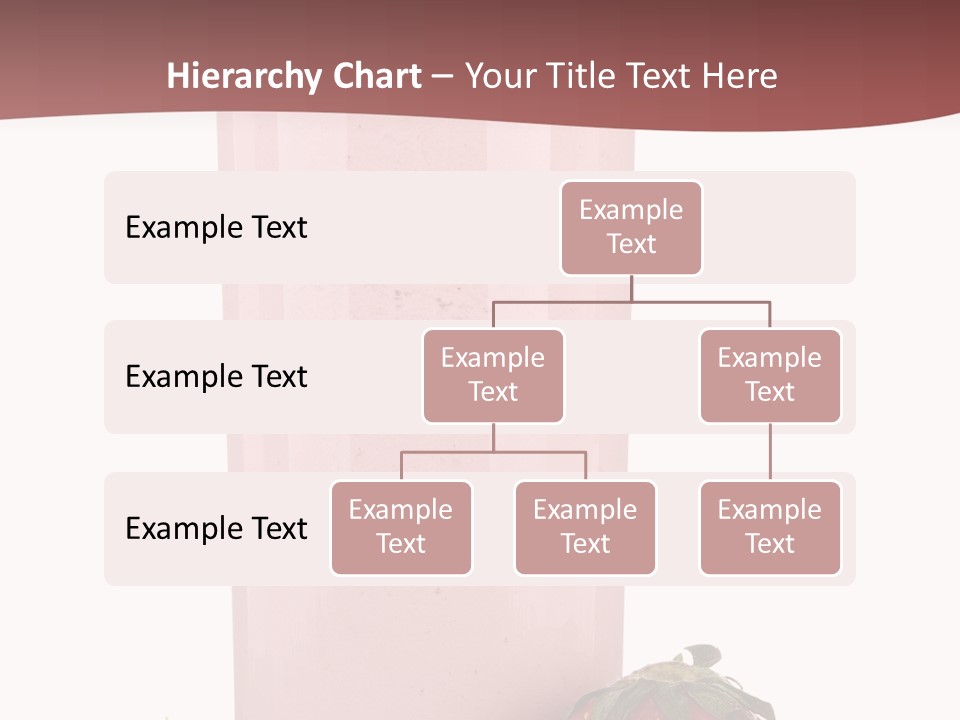 Hierarchy Chart – Your Title Text Here

Example Text

Example Text

Example Text

Example Text

Example Text

Example Text

Example Text

Example Text

Example Text